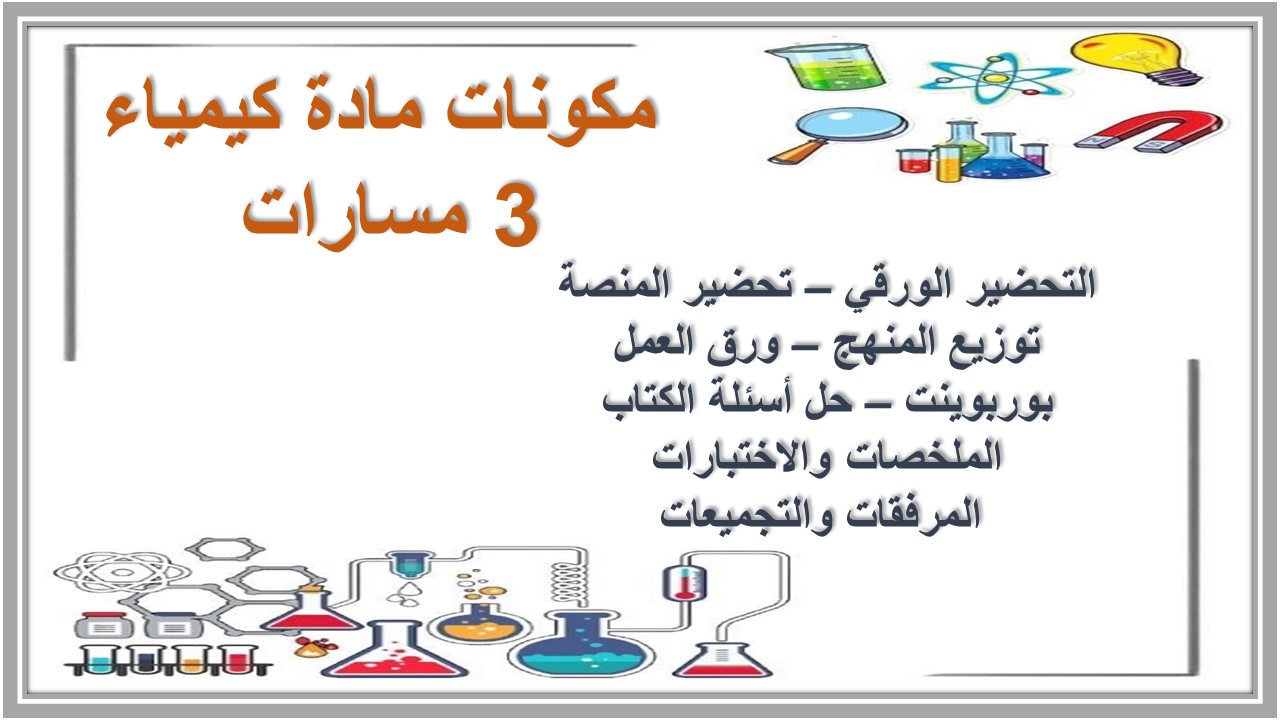 مكونات مادة كيمياء
3 مسارات

التحضير الورقي – تحضير المنصة
توزيع المنهج – ورق العمل
بوربوينت – حل أسئلة الكتاب
الملخصات والاختبارات
المرفقات والتجميعات